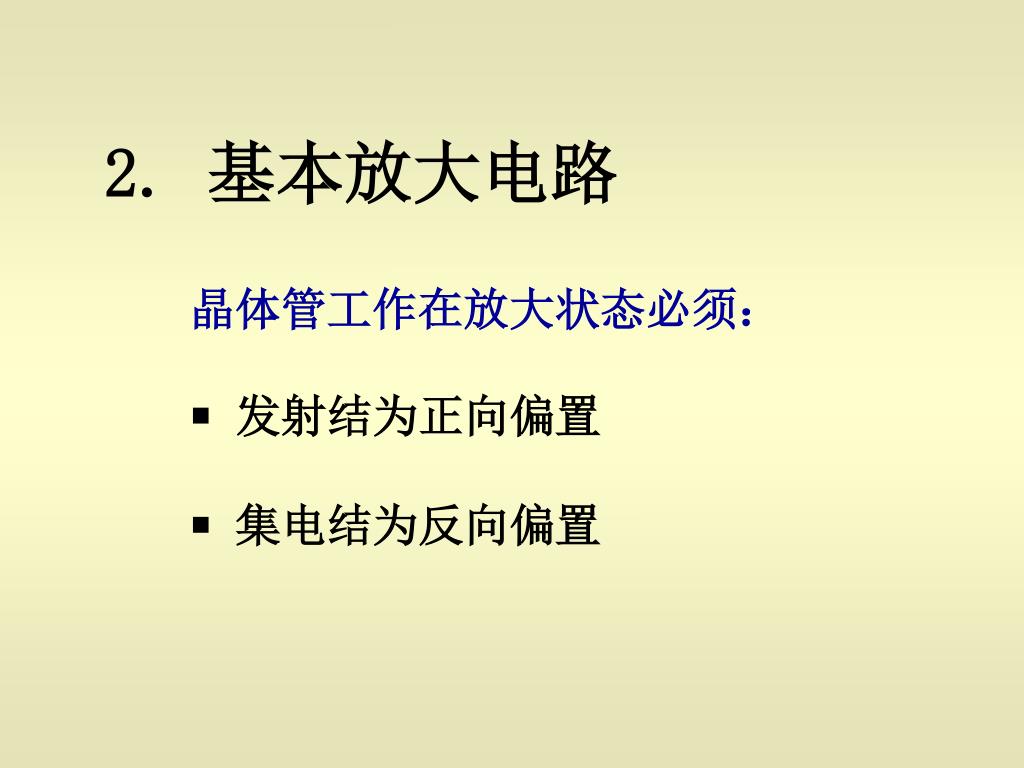 2. 基本放大电路

晶体管工作在放大状态必须：

▪ 发射结为正向偏置

▪ 集电结为反向偏置